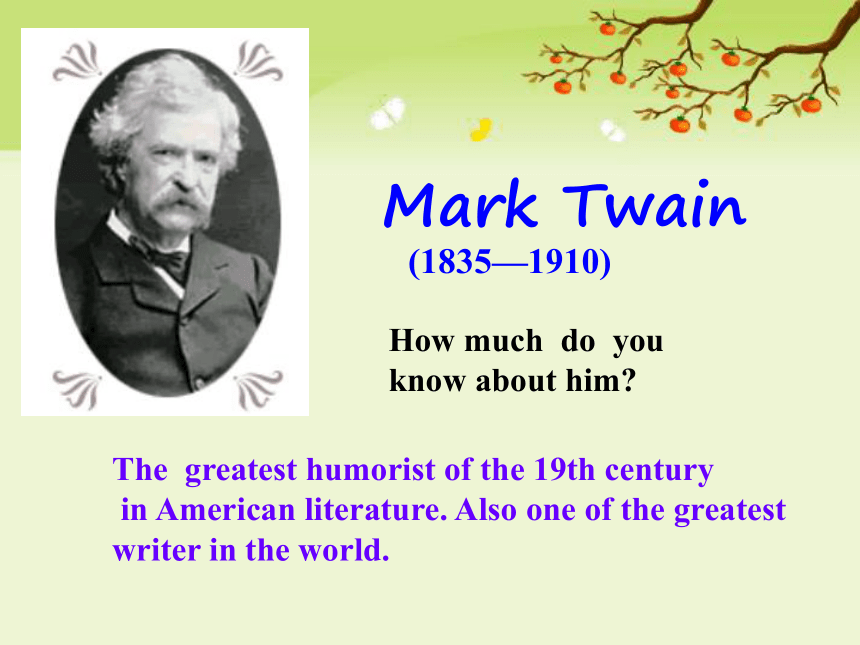 Mark Twain
(1835—1910)

How much do you know about him?

The greatest humorist of the 19th century in American literature. Also one of the greatest writer in the world.